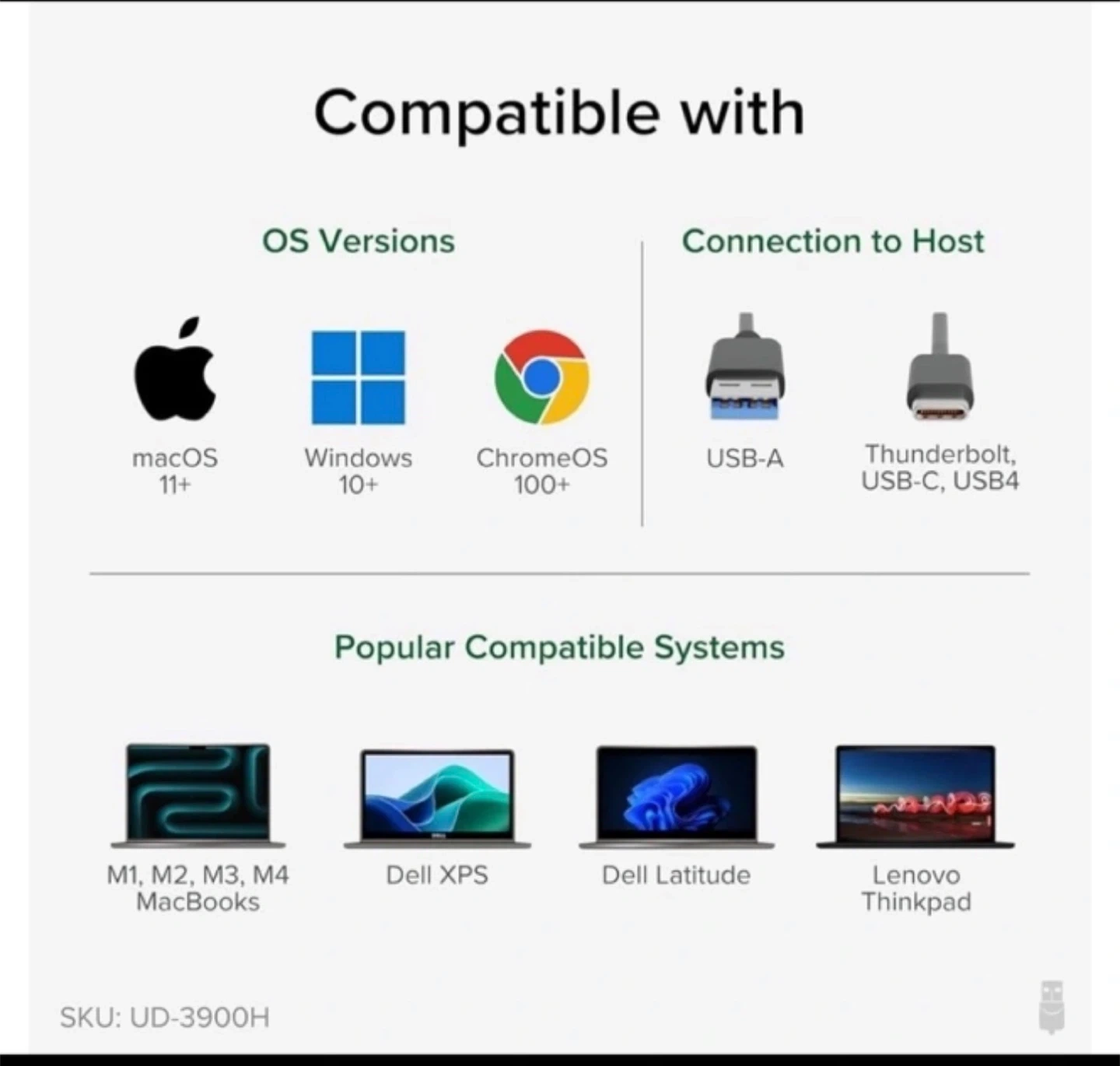 Compatible with

OS Versions

macOS 11+

Windows 10+

ChromeOS 100+

Connection to Host

USB-A

Thunderbolt, USB-C, USB4

Popular Compatible Systems

M1, M2, M3, M4 MacBooks

Dell XPS

Dell Latitude

Lenovo Thinkpad

SKU: UD-3900H